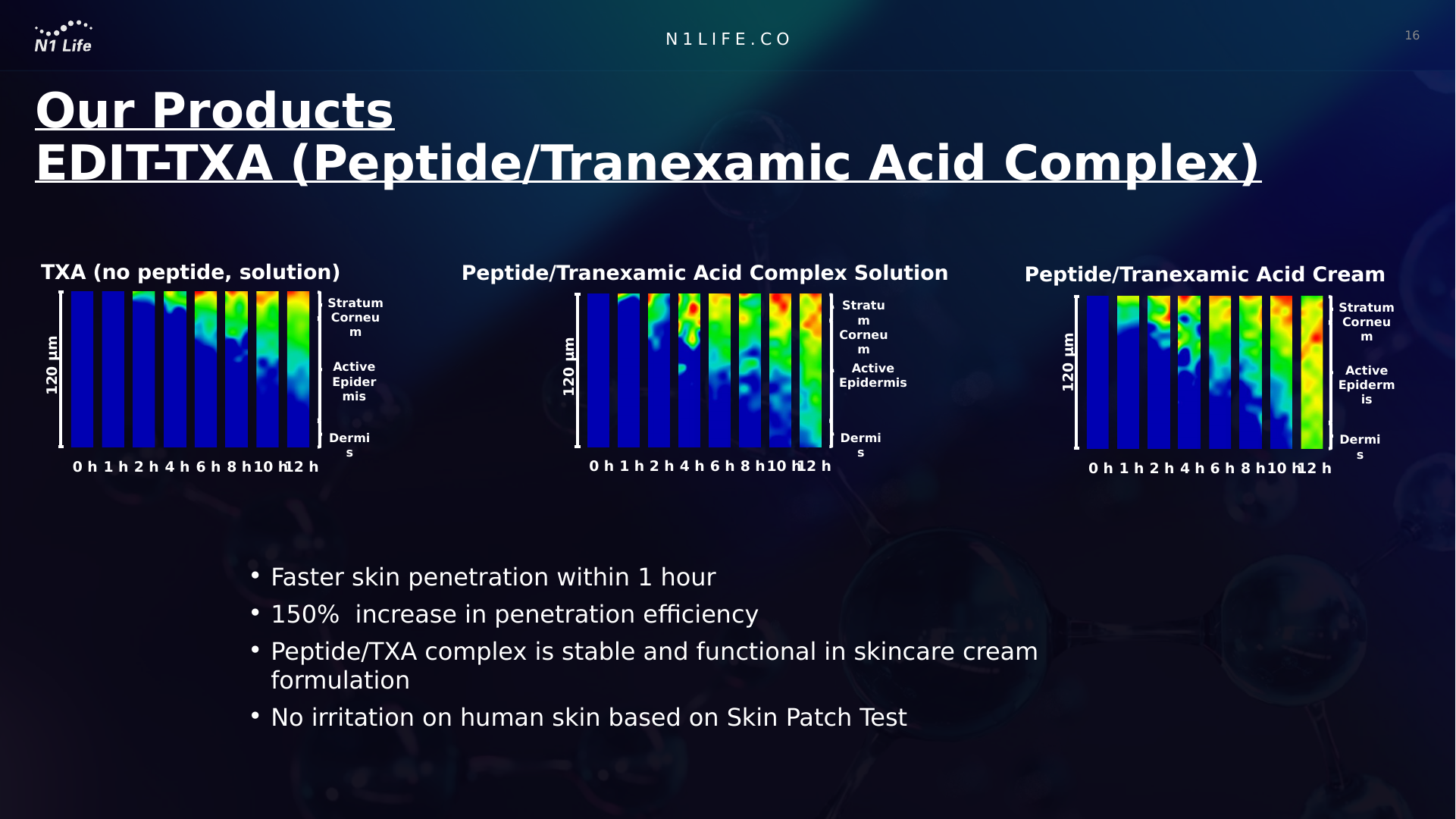 N1 Life

N1LIFE.CO

16

Our Products
EDIT-TXA (Peptide/Tranexamic Acid Complex)

TXA (no peptide, solution)

120 µm

Stratum Corneum

Active Epidermis

Dermis

0 h 1 h 2 h 4 h 6 h 8 h 10 h 12 h

Peptide/Tranexamic Acid Complex Solution

120 µm

Stratum Corneum

Active Epidermis

Dermis

0 h 1 h 2 h 4 h 6 h 8 h 10 h 12 h

Peptide/Tranexamic Acid Cream

120 µm

Stratum Corneum

Active Epidermis

Dermis

0 h 1 h 2 h 4 h 6 h 8 h 10 h 12 h

• Faster skin penetration within 1 hour
• 150% increase in penetration efficiency
• Peptide/TXA complex is stable and functional in skincare cream formulation
• No irritation on human skin based on Skin Patch Test